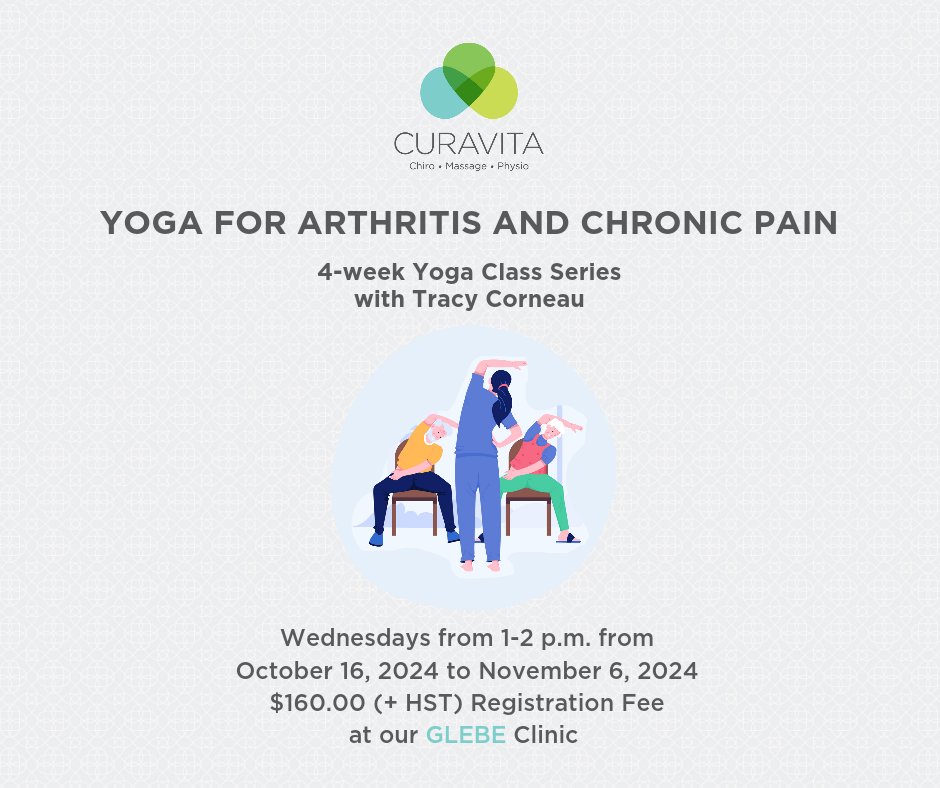 CURAVITA
Chiro • Massage • Physio

YOGA FOR ARTHRITIS AND CHRONIC PAIN

4-week Yoga Class Series
with Tracy Corneau

Wednesdays from 1-2 p.m. from
October 16, 2024 to November 6, 2024
\$160.00 (+ HST) Registration Fee
at our GLEBE Clinic